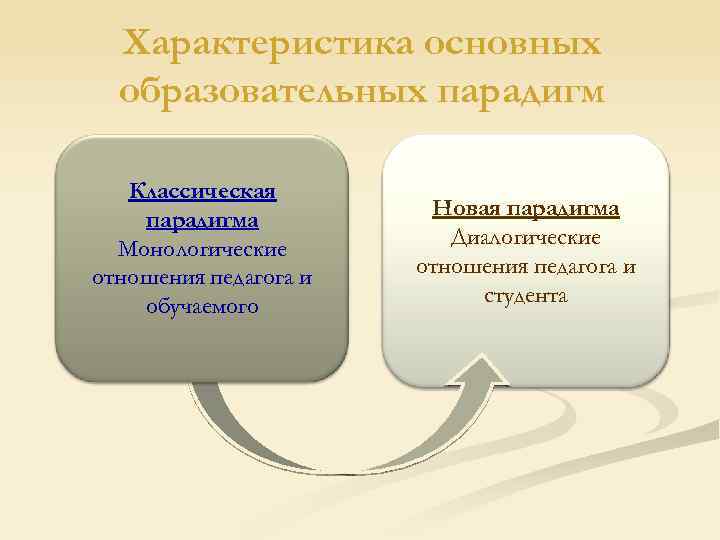 Характеристика основных образовательных парадигм

Классическая парадигма
Монологические отношения педагога и обучаемого

Новая парадигма
Диалогические отношения педагога и студента